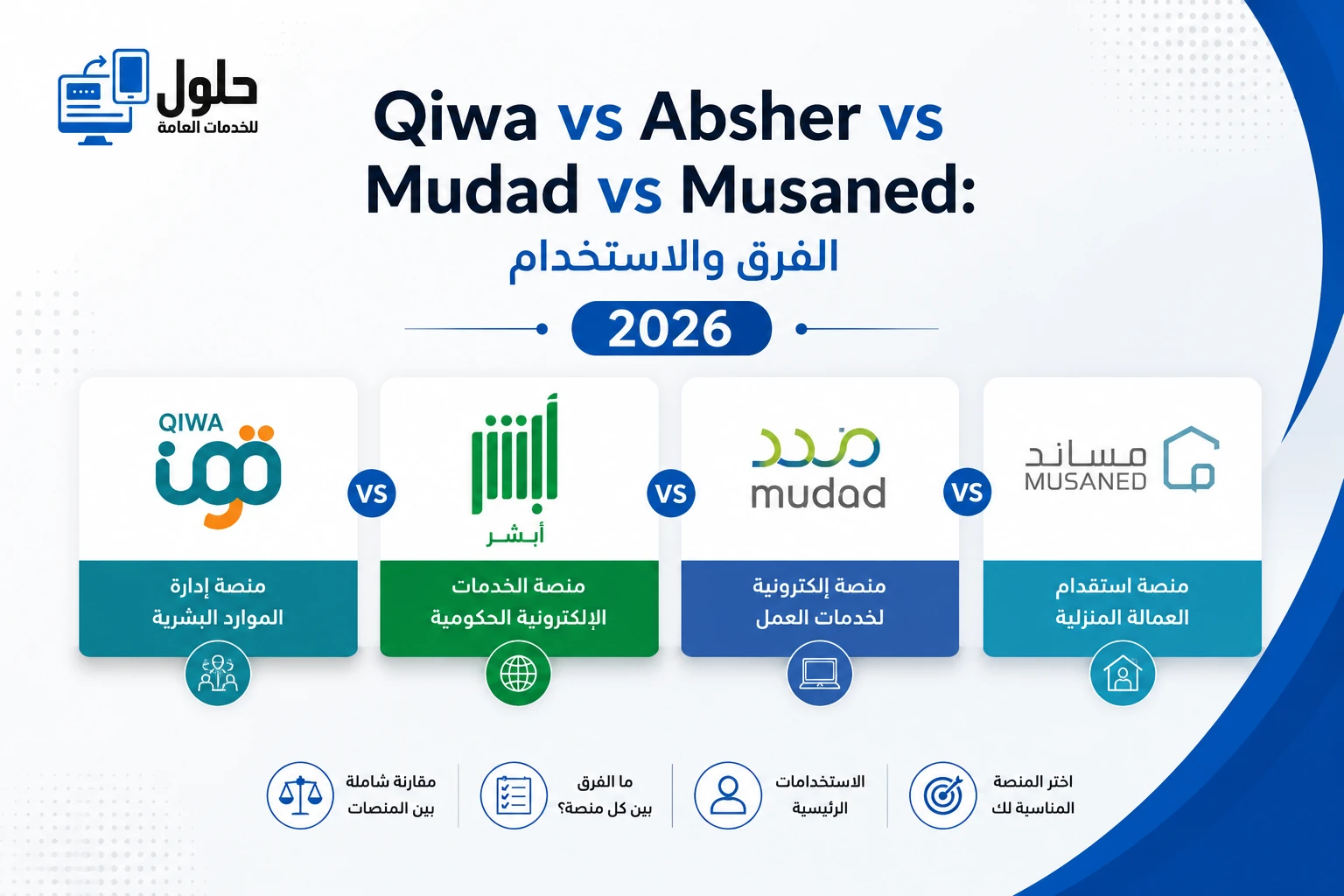 حلول
للخدمات العامة

Qiwa vs Absher vs Mudad vs Musaned:
الفرق والاستخدام

2026

QIWA
قوى
منصة إدارة الموارد البشرية

VS

أبشر
أبشر
منصة الخدمات الإلكترونية الحكومية

VS

مدد
mudad
منصة إلكترونية لخدمات العمل

VS

مساند
MUSANED
منصة استقدام العمالة المنزلية

مقارنة شاملة بين المنصات

ما الفرق بين كل منصة؟

الاستخدامات الرئيسية

اختر المنصة المناسبة لك